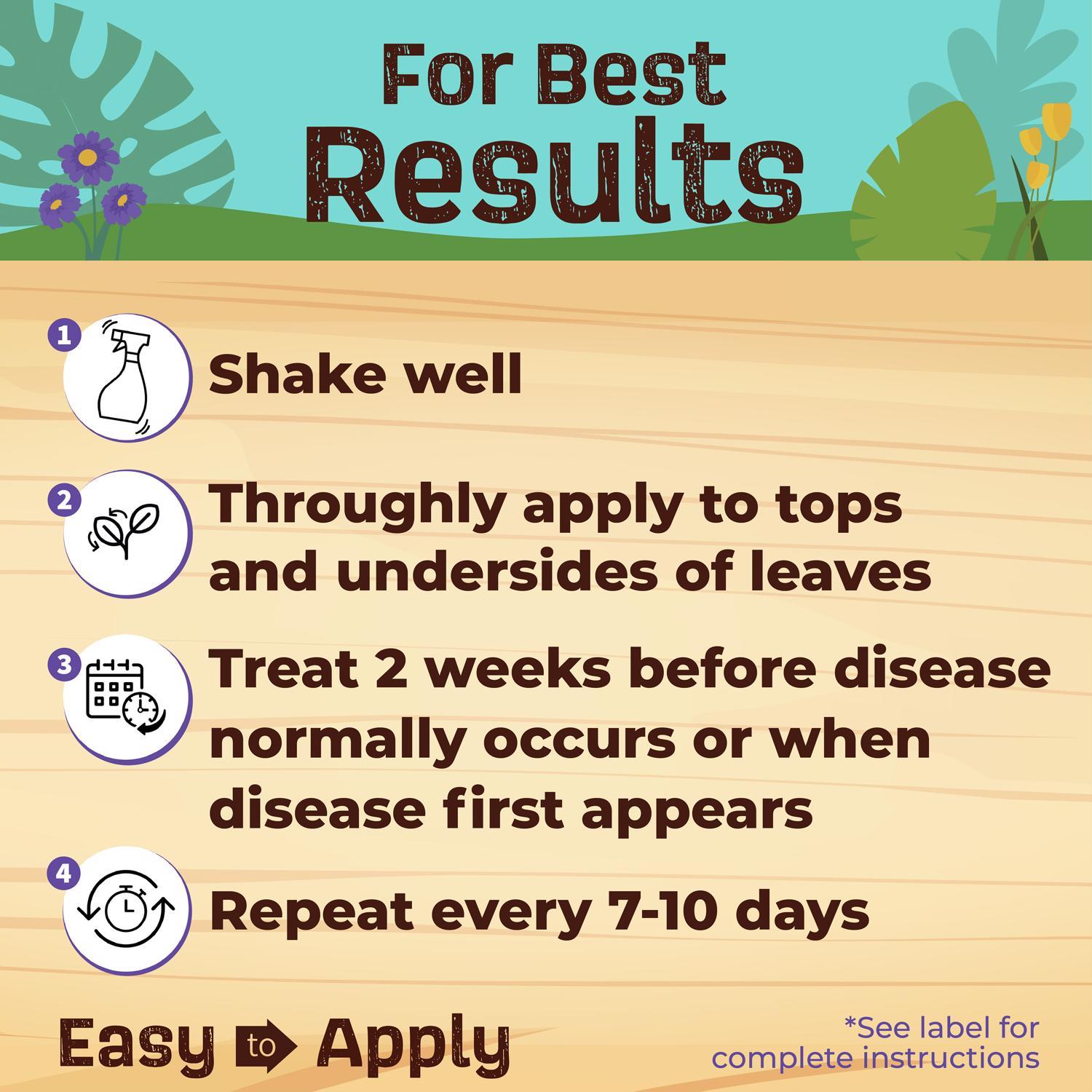 For Best
Results

1 Shake well

2 Throughly apply to tops and undersides of leaves

3 Treat 2 weeks before disease normally occurs or when disease first appears

4 Repeat every 7-10 days

Easy to Apply

*See label for complete instructions